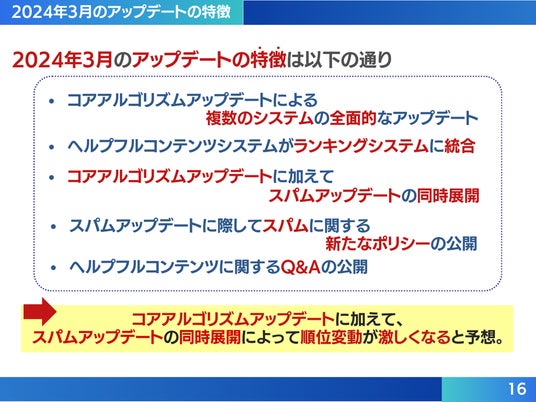 2024年3月のアップデートの特徴

2024年3月のアップデートの特徴は以下の通り

• コアアルゴリズムアップデートによる複数のシステムの全面的なアップデート

• ヘルプフルコンテンツシステムがランキングシステムに統合

• コアアルゴリズムアップデートに加えてスパムアップデートの同時展開

• スパムアップデートに際してスパムに関する新たなポリシーの公開

• ヘルプフルコンテンツに関するQ&Aの公開

コアアルゴリズムアップデートに加えて、スパムアップデートの同時展開によって順位変動が激しくなると予想。

16